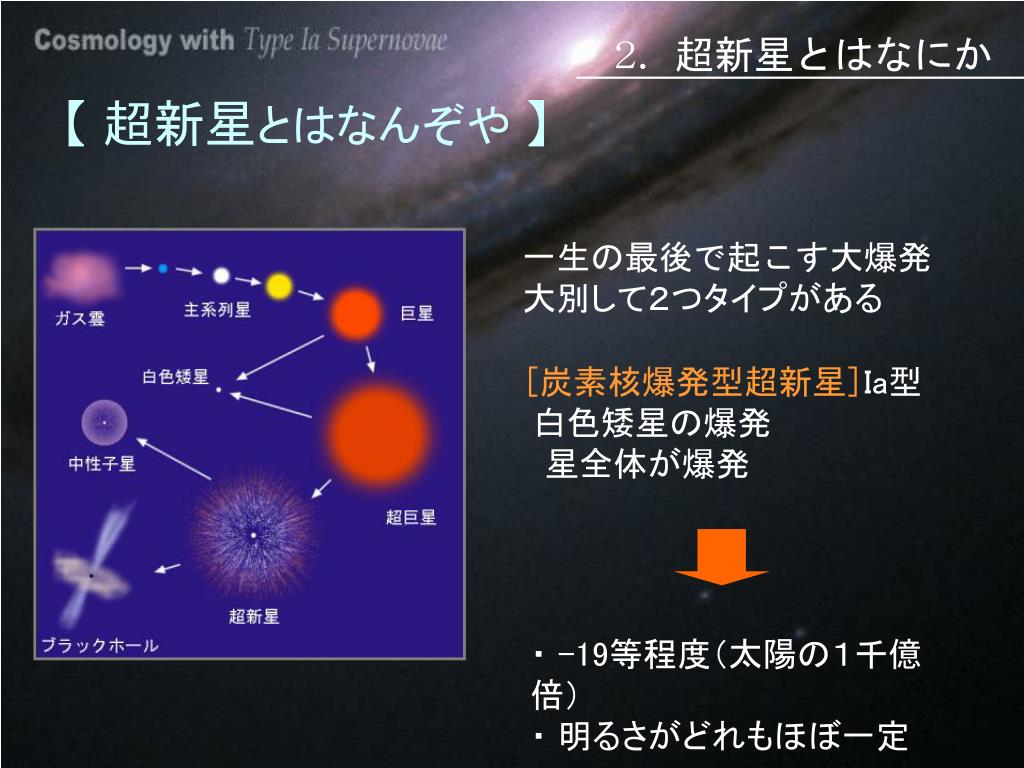 Cosmology with Type Ia Supernovae

2. 超新星とはなにか

【 超新星とはなんぞや 】

ガス雲

主系列星

巨星

白色矮星

中性子星

超巨星

超新星

ブラックホール

一生の最後で起こす大爆発
大別して2つタイプがある

[炭素核爆発型超新星]Ia型
白色矮星の爆発
星全体が爆発

・ -19等程度(太陽の1千億倍)
・ 明るさがどれもほぼ一定